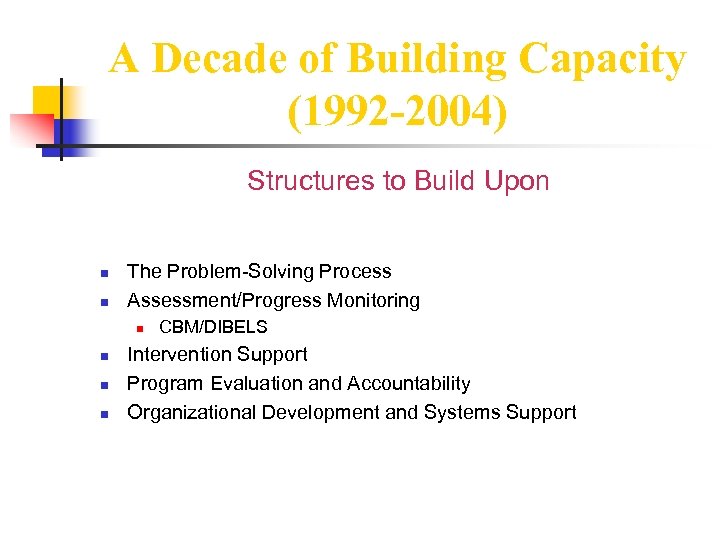 A Decade of Building Capacity (1992-2004)

Structures to Build Upon

- The Problem-Solving Process
- Assessment/Progress Monitoring
  - CBM/DIBELS
- Intervention Support
- Program Evaluation and Accountability
- Organizational Development and Systems Support